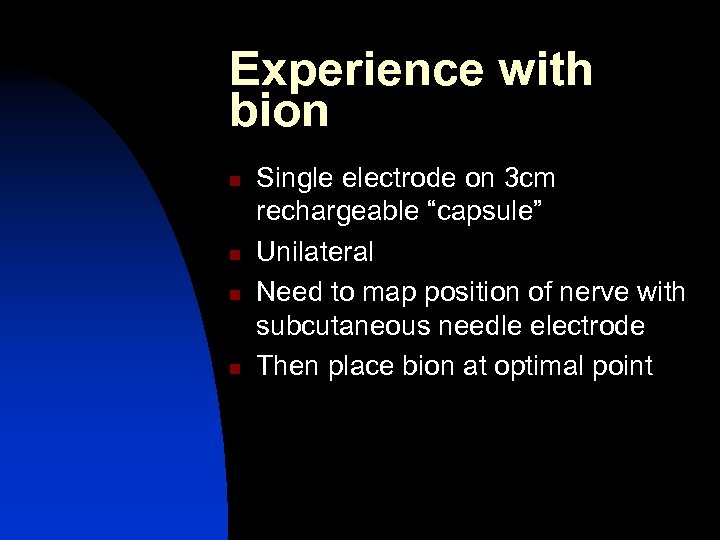 Experience with bion

- Single electrode on 3cm rechargeable “capsule”
- Unilateral
- Need to map position of nerve with subcutaneous needle electrode
- Then place bion at optimal point